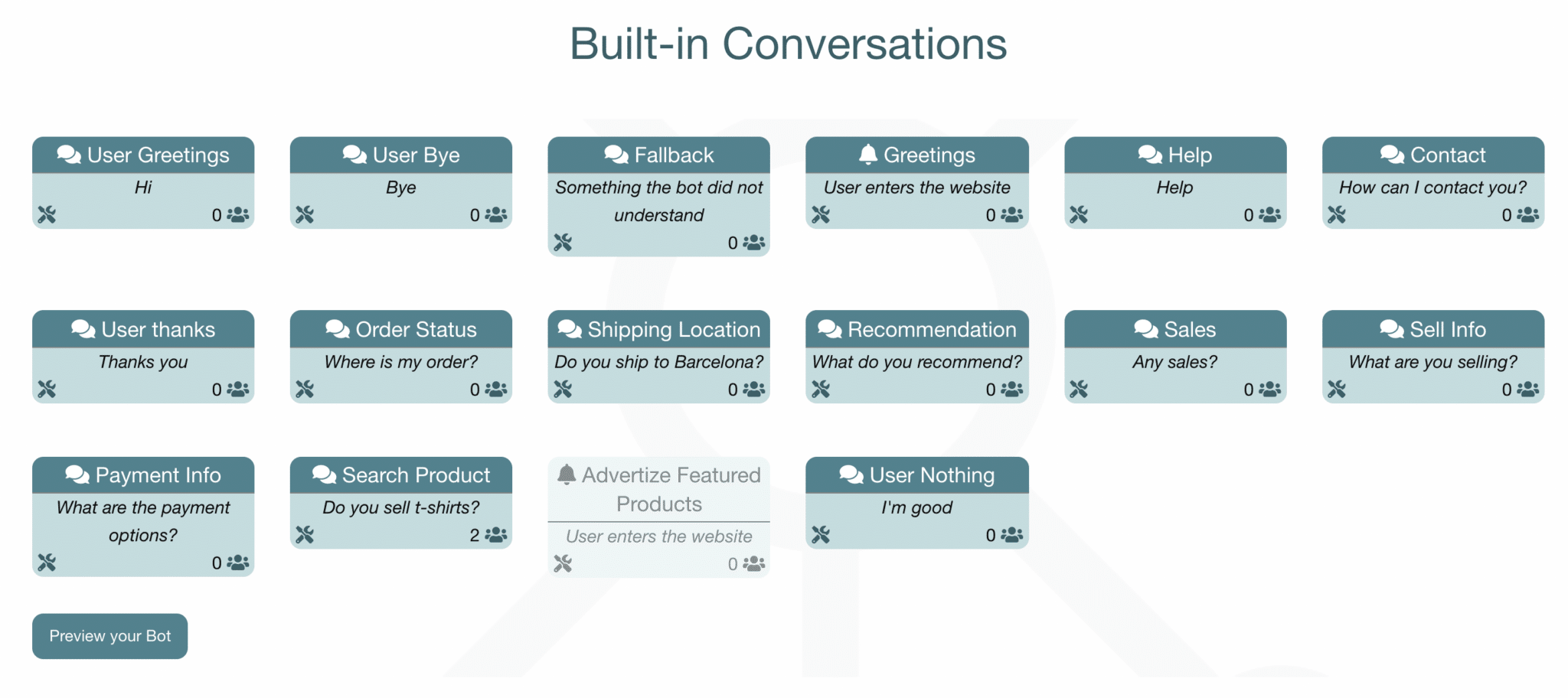 Built-in Conversations

User Greetings
Hi
0

User Bye
Bye
0

Fallback
Something the bot did not understand
0

Greetings
User enters the website
0

Help
Help
0

Contact
How can I contact you?
0

User thanks
Thanks you
0

Order Status
Where is my order?
0

Shipping Location
Do you ship to Barcelona?
0

Recommendation
What do you recommend?
0

Sales
Any sales?
0

Sell Info
What are you selling?
0

Payment Info
What are the payment options?
0

Search Product
Do you sell t-shirts?
2

Advertize Featured Products
User enters the website
0

User Nothing
I'm good
0

Preview your Bot